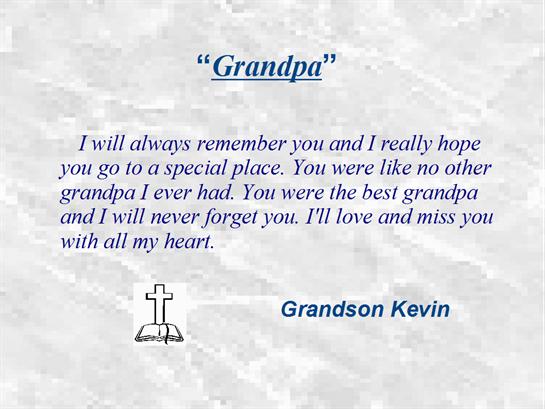 “Grandpa”

I will always remember you and I really hope you go to a special place. You were like no other grandpa I ever had. You were the best grandpa and I will never forget you. I'll love and miss you with all my heart.

Grandson Kevin